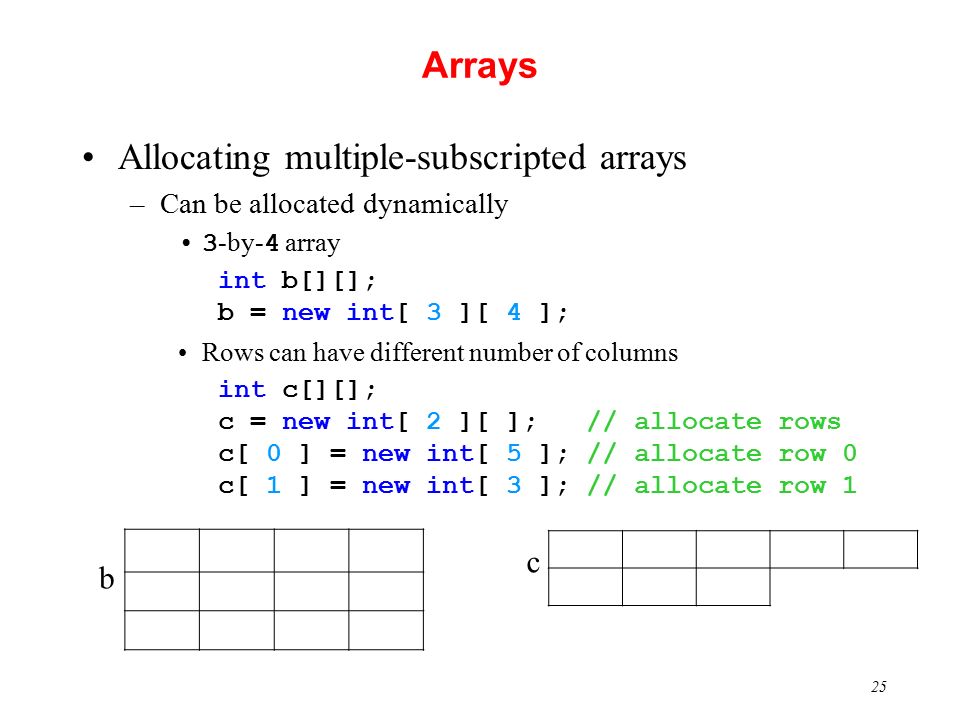 Arrays

• Allocating multiple-subscripted arrays

– Can be allocated dynamically

• 3-by-4 array

int b[][];
b = new int[ 3 ][ 4 ];

• Rows can have different number of columns

int c[][];
c = new int[ 2 ][ ];   // allocate rows
c[ 0 ] = new int[ 5 ]; // allocate row 0
c[ 1 ] = new int[ 3 ]; // allocate row 1

b

c

25